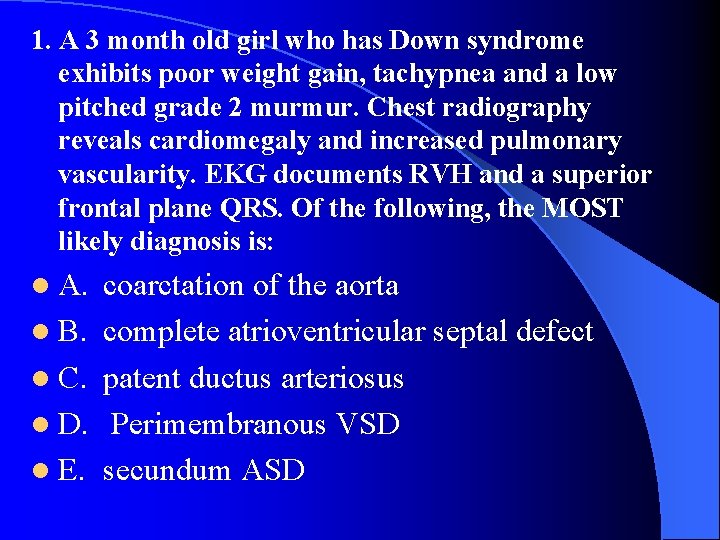 1. A 3 month old girl who has Down syndrome exhibits poor weight gain, tachypnea and a low pitched grade 2 murmur. Chest radiography reveals cardiomegaly and increased pulmonary vascularity. EKG documents RVH and a superior frontal plane QRS. Of the following, the MOST likely diagnosis is:

A. coarctation of the aorta
B. complete atrioventricular septal defect
C. patent ductus arteriosus
D. Perimembranous VSD
E. secundum ASD